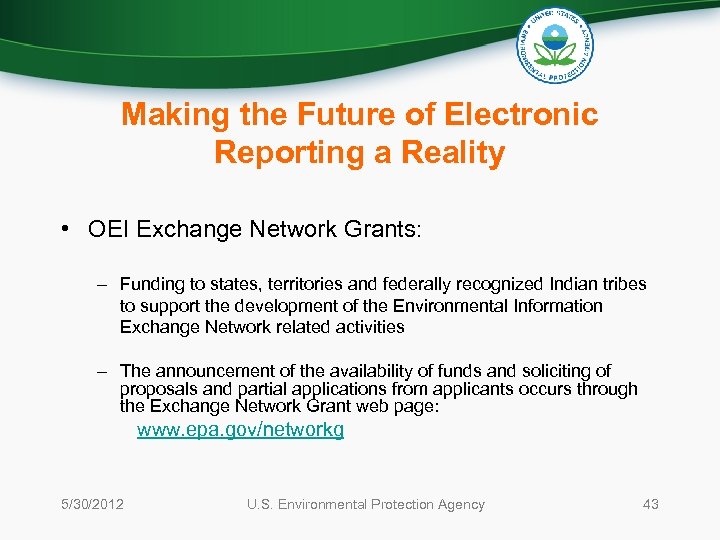 UNITED STATES ENVIRONMENTAL PROTECTION AGENCY

Making the Future of Electronic Reporting a Reality

• OEI Exchange Network Grants:

– Funding to states, territories and federally recognized Indian tribes to support the development of the Environmental Information Exchange Network related activities

– The announcement of the availability of funds and soliciting of proposals and partial applications from applicants occurs through the Exchange Network Grant web page:
www.epa.gov/networkg

5/30/2012 U.S. Environmental Protection Agency 43